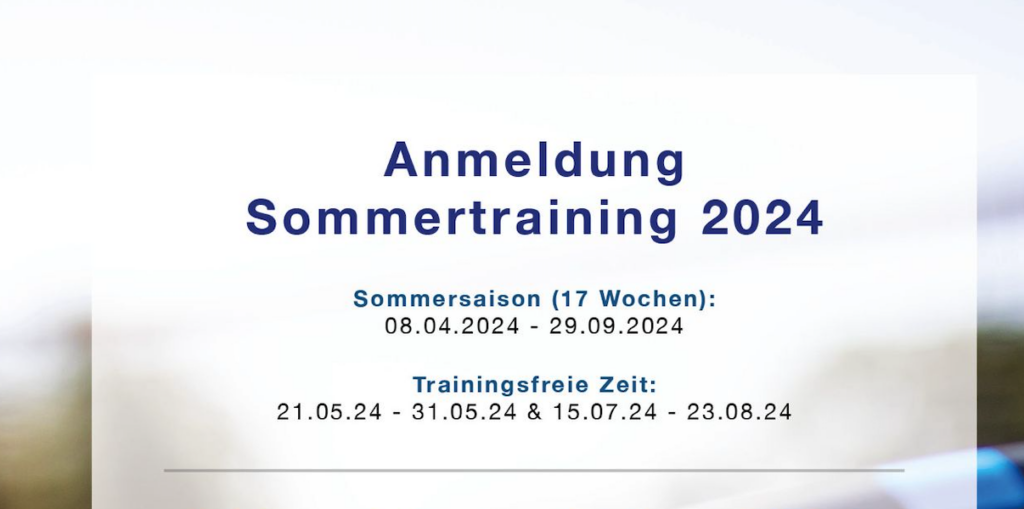 Anmeldung
Sommertraining 2024

Sommersaison (17 Wochen):
08.04.2024 - 29.09.2024

Trainingsfreie Zeit:
21.05.24 - 31.05.24 & 15.07.24 - 23.08.24